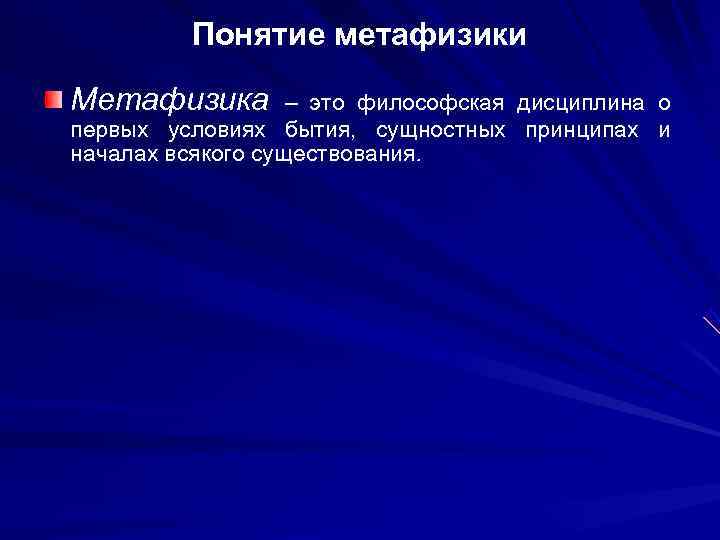 Понятие метафизики

Метафизика – это философская дисциплина о первых условиях бытия, сущностных принципах и началах всякого существования.